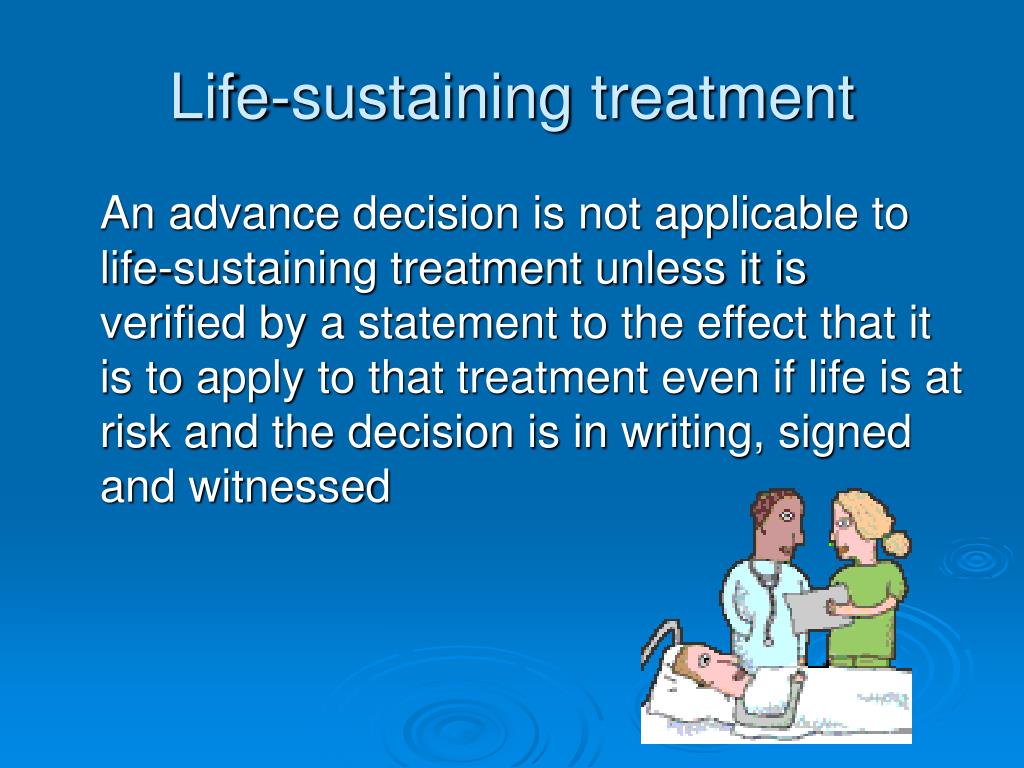 Life-sustaining treatment

An advance decision is not applicable to life-sustaining treatment unless it is verified by a statement to the effect that it is to apply to that treatment even if life is at risk and the decision is in writing, signed and witnessed